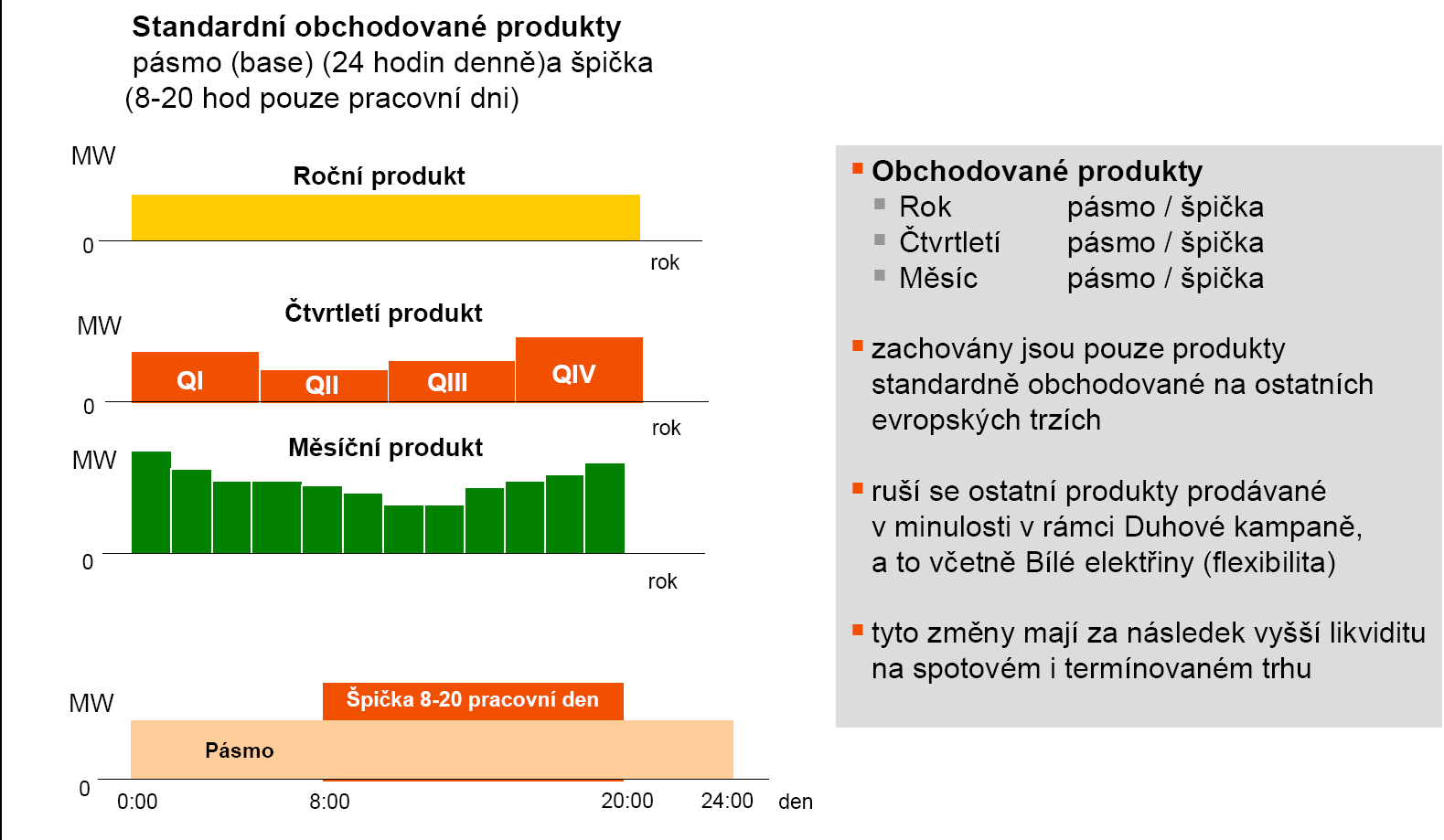 Standardní obchodované produkty
pásmo (base) (24 hodin denně)a špička
(8-20 hod pouze pracovní dni)

MW
Roční produkt
0
rok

MW
Čtvrtletí produkt
QI QII QIII QIV
0
rok

MW
Měsíční produkt
0
rok

MW
Špička 8-20 pracovní den
Pásmo
0
0:00 8:00 20:00 24:00 den

Obchodované produkty
Rok pásmo / špička
Čtvrtletí pásmo / špička
Měsíc pásmo / špička

zachovány jsou pouze produkty standardně obchodované na ostatních evropských trzích

ruší se ostatní produkty prodávané v minulosti v rámci Duhové kampaně, a to včetně Bílé elektřiny (flexibilita)

tyto změny mají za následek vyšší likviditu na spotovém i termínovaném trhu